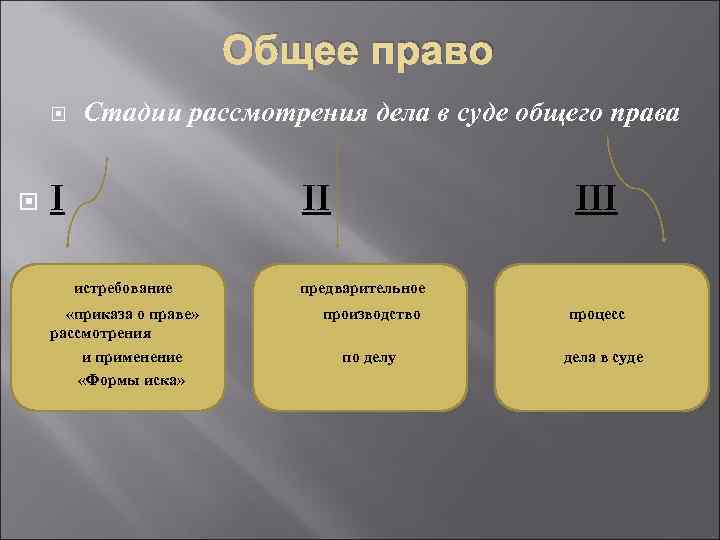 Общее право

Стадии рассмотрения дела в суде общего права

I

II

III

истребование «приказа о праве» рассмотрения и применение «Формы иска»

предварительное производство по делу

процесс дела в суде